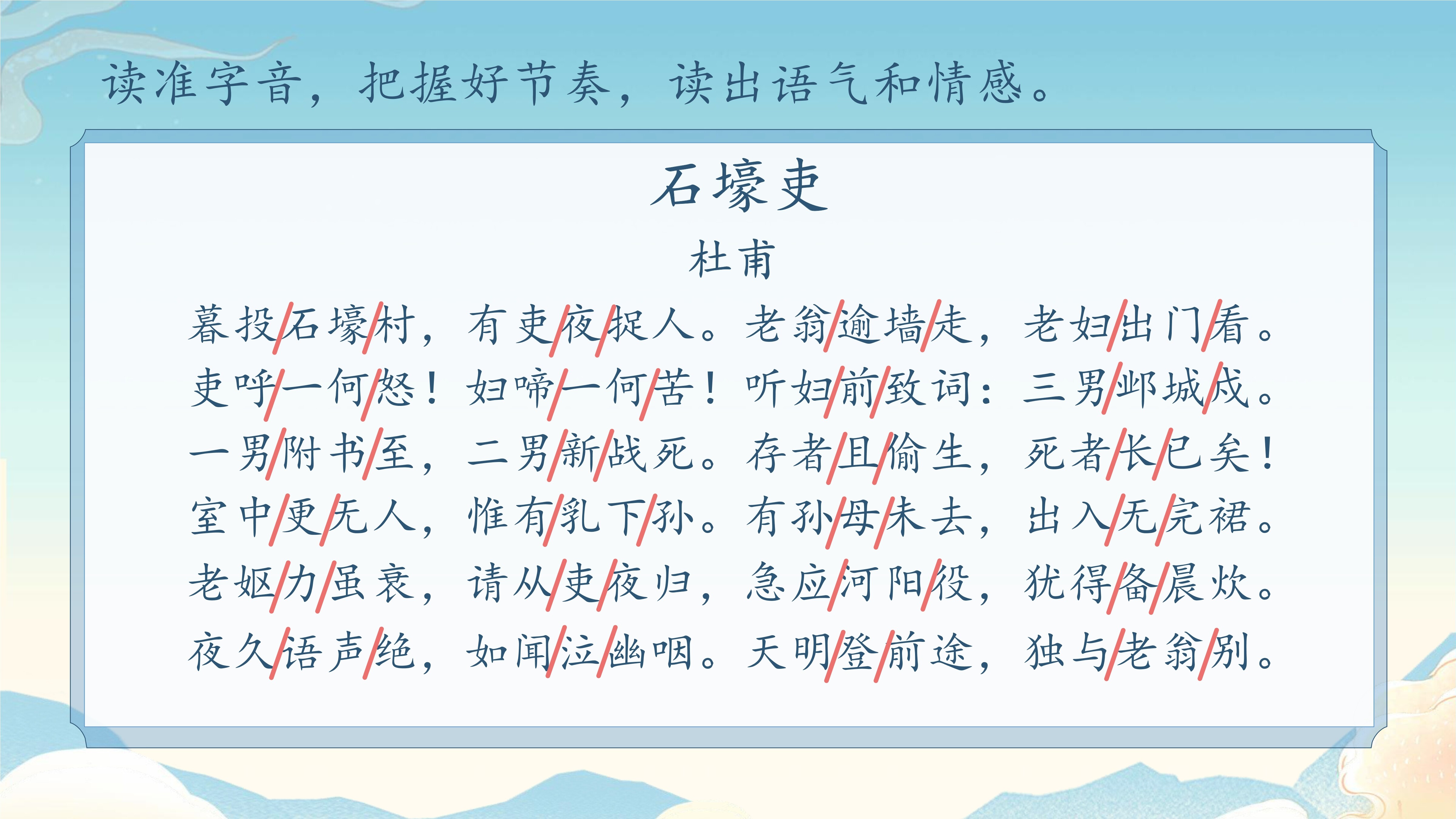 读准字音，把握好节奏，读出语气和情感。

石壕吏

杜甫

暮投/石壕/村，有吏/夜/捉人。老翁/逾墙/走，老妇/出门/看。
吏呼/一何/怒！妇啼/一何/苦！听妇/前/致词：三男/邺城/戍。
一男/附书/至，二男/新/战死。存者/且/偷生，死者/长/已矣！
室中/更/无人，惟有/乳下/孙。有孙/母/未去，出入/无/完裙。
老妪/力/虽衰，请从/吏/夜归，急应/河阳/役，犹得/备/晨炊。
夜久/语声/绝，如闻/泣/幽咽。天明/登/前途，独与/老翁/别。